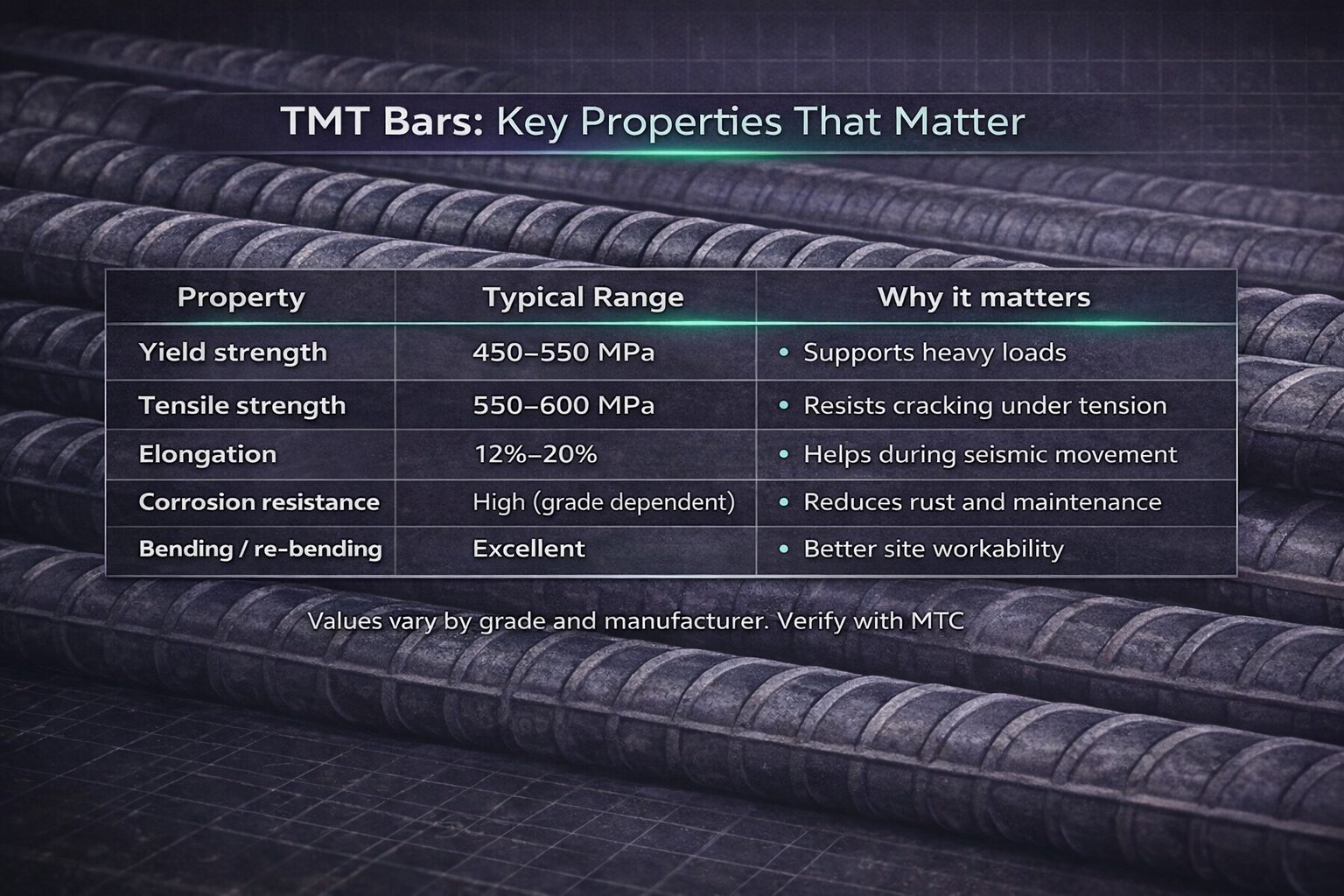 TMT Bars: Key Properties That Matter

| Property | Typical Range | Why it matters |
|---|---|---|
| Yield strength | 450–550 MPa | • Supports heavy loads |
| Tensile strength | 550–600 MPa | • Resists cracking under tension |
| Elongation | 12%–20% | • Helps during seismic movement |
| Corrosion resistance | High (grade dependent) | • Reduces rust and maintenance |
| Bending / re-bending | Excellent | • Better site workability |

Values vary by grade and manufacturer. Verify with MTC